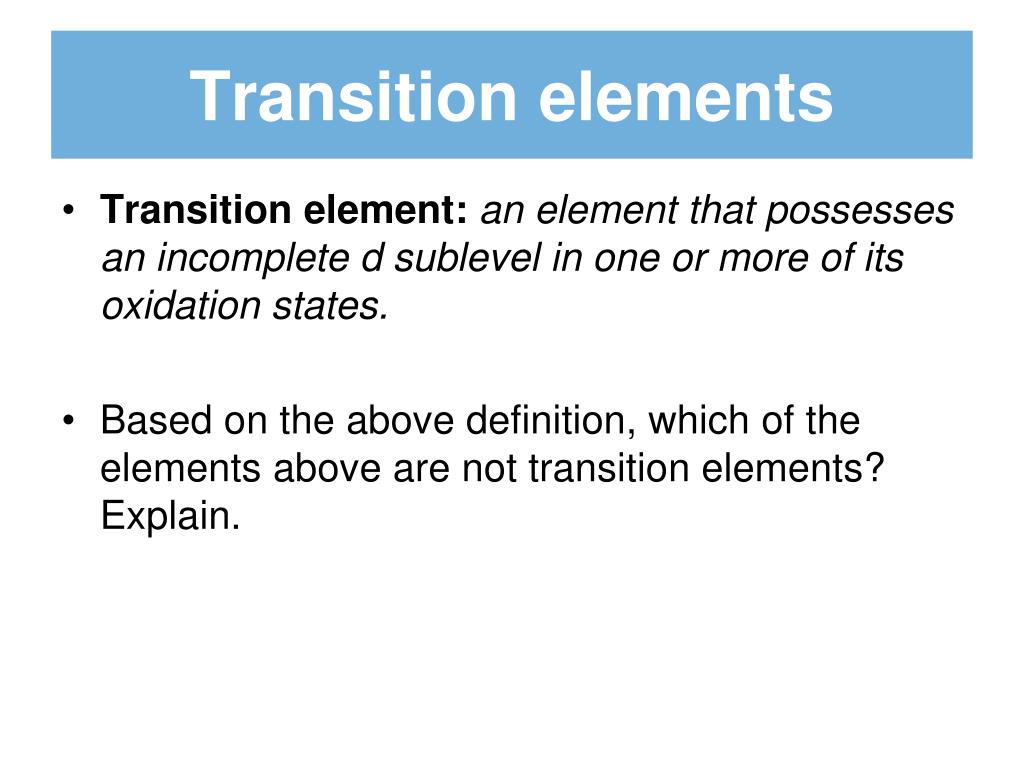 Transition elements

• Transition element: an element that possesses an incomplete d sublevel in one or more of its oxidation states.

• Based on the above definition, which of the elements above are not transition elements? Explain.